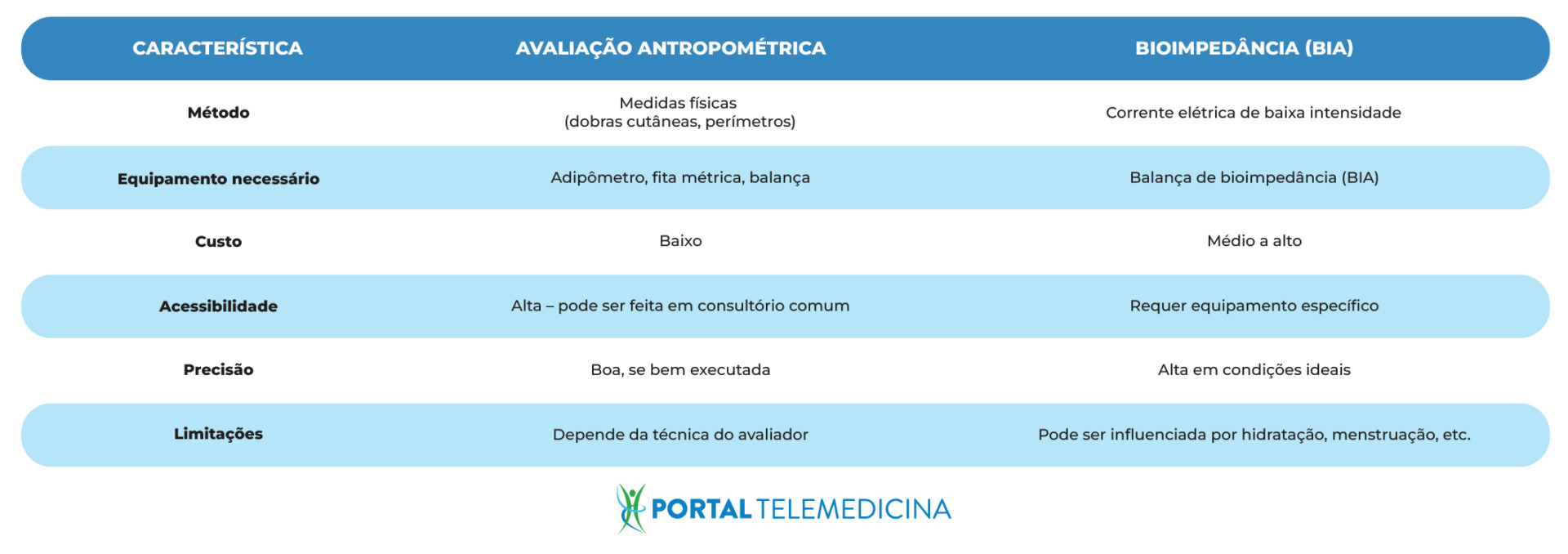 | CARACTERÍSTICA | AVALIAÇÃO ANTROPOMÉTRICA | BIOIMPEDÂNCIA (BIA) |
|---|---|---|
| Método | Medidas físicas (dobras cutâneas, perímetros) | Corrente elétrica de baixa intensidade |
| Equipamento necessário | Adipômetro, fita métrica, balança | Balança de bioimpedância (BIA) |
| Custo | Baixo | Médio a alto |
| Acessibilidade | Alta – pode ser feita em consultório comum | Requer equipamento específico |
| Precisão | Boa, se bem executada | Alta em condições ideais |
| Limitações | Depende da técnica do avaliador | Pode ser influenciada por hidratação, menstruação, etc. |

PORTAL TELEMEDICINA